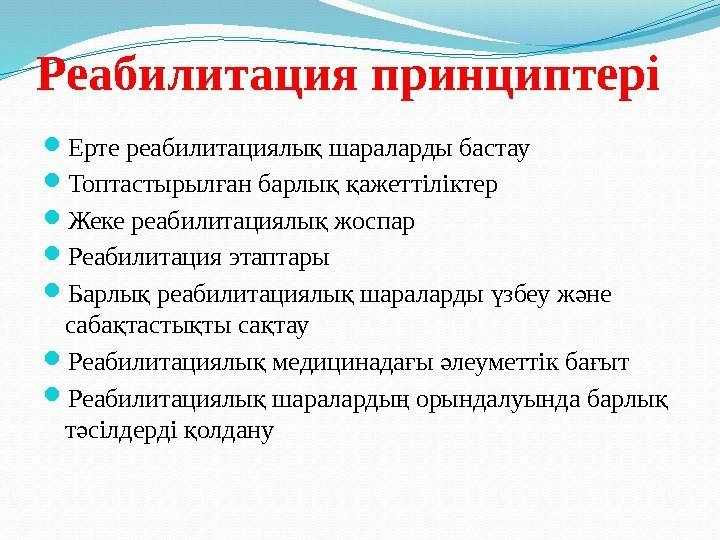 Реабилитация принциптері

- Ерте реабилитациялық шараларды бастау
- Топтастырылған барлық қажеттіліктер
- Жеке реабилитациялық жоспар
- Реабилитация этаптары
- Барлық реабилитациялық шараларды үзбеу және сабақтастықты сақтау
- Реабилитациялық медицинадағы әлеуметтік бағыт
- Реабилитациялық шаралардың орындалуында барлық тәсілдерді қолдану